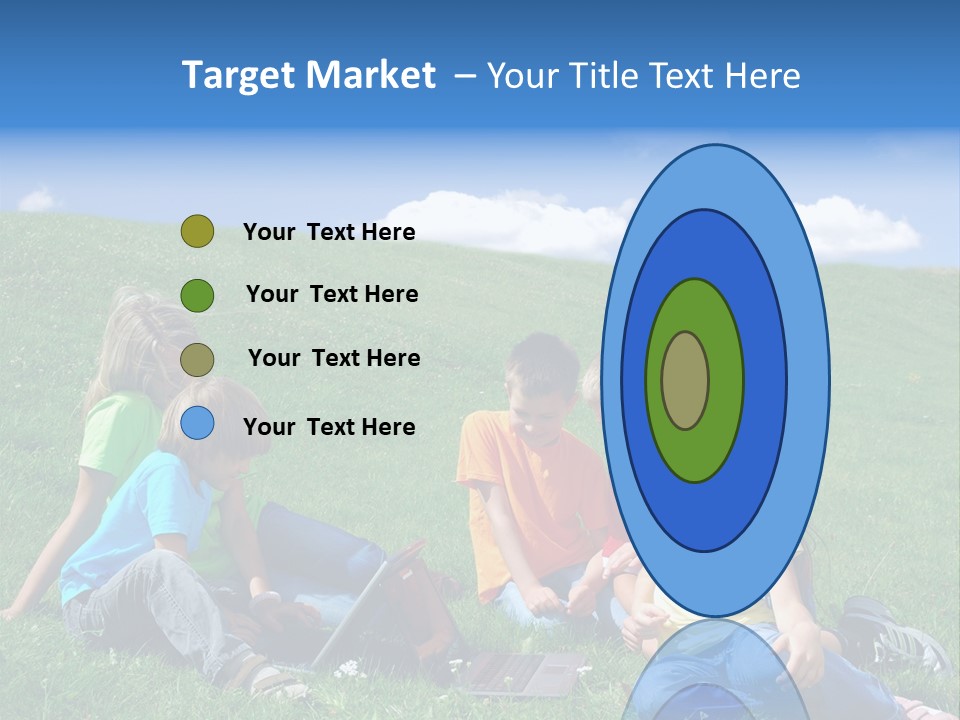 Target Market – Your Title Text Here

Your Text Here

Your Text Here

Your Text Here

Your Text Here